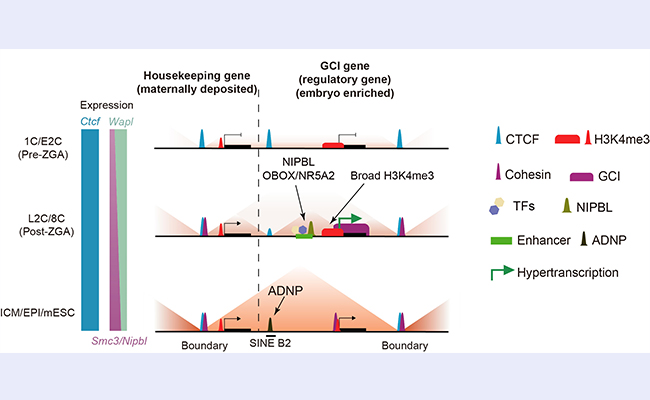 Housekeeping gene
(maternally deposited)

GCI gene
(regulatory gene)
(embryo enriched)

Expression

Ctcf

Wapl

1C/E2C
(Pre-ZGA)

L2C/8C
(Post-ZGA)

ICM/EPI/mESC

Smc3/Nipbl

NIPBL
OBOX/NR5A2

Broad H3K4me3

ADNP

Boundary

SINE B2

Boundary

CTCF

H3K4me3

Cohesin

GCI

TFs

NIPBL

Enhancer

ADNP

Hypertranscription